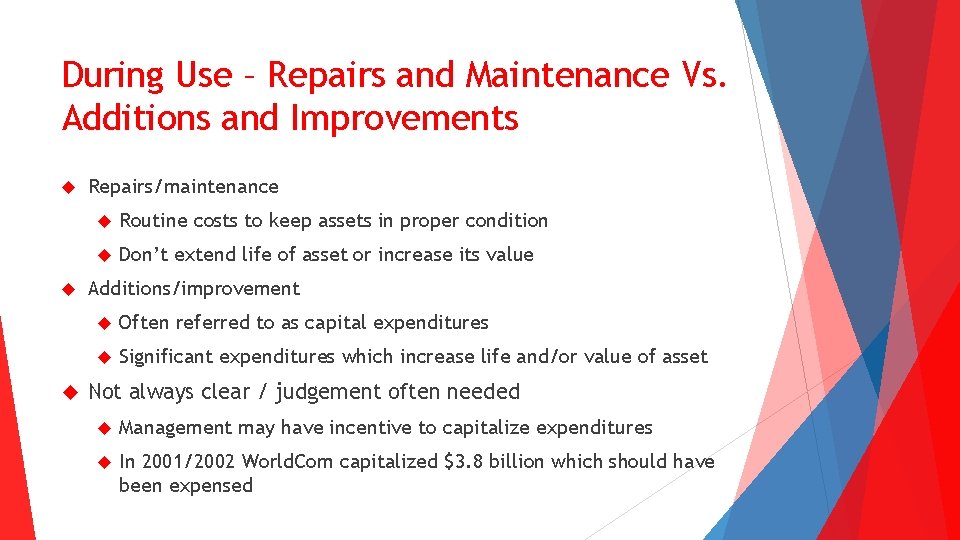 During Use – Repairs and Maintenance Vs. Additions and Improvements

Repairs/maintenance

Routine costs to keep assets in proper condition

Don't extend life of asset or increase its value

Additions/improvement

Often referred to as capital expenditures

Significant expenditures which increase life and/or value of asset

Not always clear / judgement often needed

Management may have incentive to capitalize expenditures

In 2001/2002 WorldCom capitalized \$3.8 billion which should have been expensed